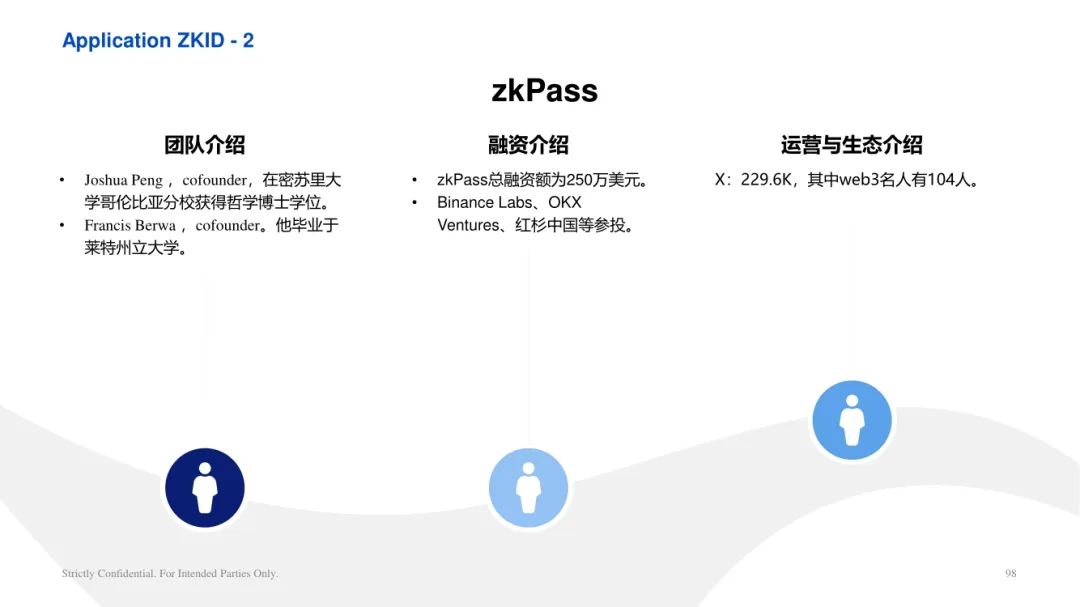 Application ZKID - 2

zkPass

团队介绍

• Joshua Peng， cofounder，在密苏里大学哥伦比亚分校获得哲学博士学位。
• Francis Berwa， cofounder。他毕业于莱特州立大学。

融资介绍

• zkPass总融资额为250万美元。
• Binance Labs、OKX Ventures、红杉中国等参投。

运营与生态介绍

X：229.6K，其中web3名人有104人。

Strictly Confidential. For Intended Parties Only.

98